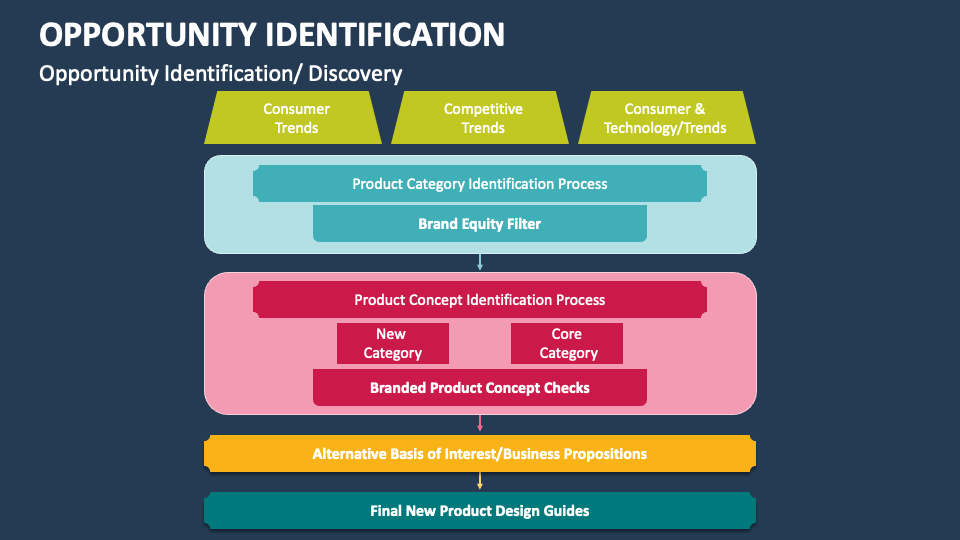 OPPORTUNITY IDENTIFICATION

Opportunity Identification/ Discovery

Consumer Trends

Competitive Trends

Consumer & Technology/Trends

Product Category Identification Process

Brand Equity Filter

Product Concept Identification Process

New Category

Core Category

Branded Product Concept Checks

Alternative Basis of Interest/Business Propositions

Final New Product Design Guides